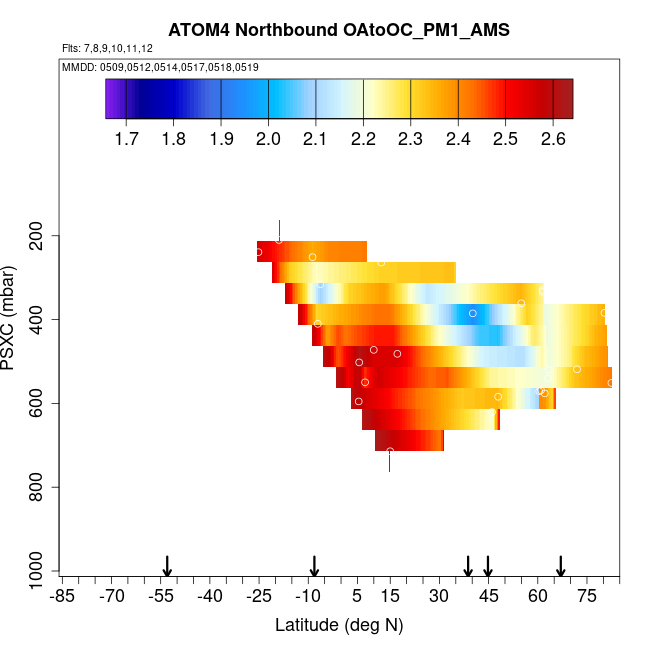 ATOM4 Northbound OAtoOC_PM1_AMS
Flts: 7,8,9,10,11,12
MMDD: 0509,0512,0514,0517,0518,0519

1.7 1.8 1.9 2.0 2.1 2.2 2.3 2.4 2.5 2.6

PSXC (mbar)
200
400
600
800
1000

-85 -70 -55 -40 -25 -10 5 15 30 45 60 75
Latitude (deg N)